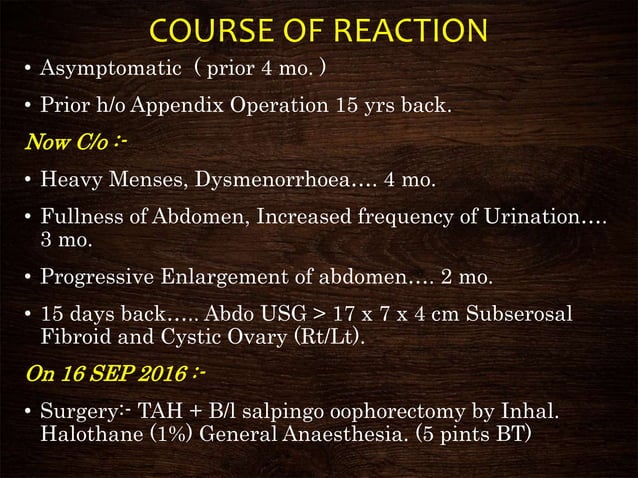 COURSE OF REACTION

• Asymptomatic ( prior 4 mo. )

• Prior h/o Appendix Operation 15 yrs back.

Now C/o :-

• Heavy Menses, Dysmenorrhoea…. 4 mo.

• Fullness of Abdomen, Increased frequency of Urination…. 3 mo.

• Progressive Enlargement of abdomen…. 2 mo.

• 15 days back….. Abdo USG > 17 x 7 x 4 cm Subserosal Fibroid and Cystic Ovary (Rt/Lt).

On 16 SEP 2016 :-

• Surgery:- TAH + B/l salpingo oophorectomy by Inhal. Halothane (1%) General Anaesthesia. (5 pints BT)